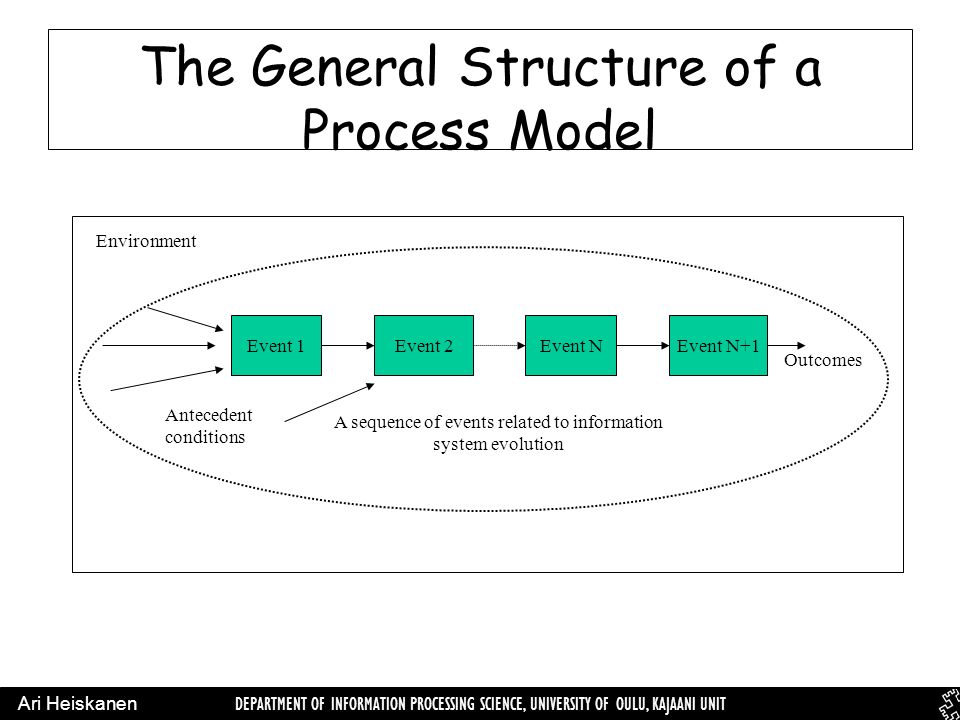 The General Structure of a Process Model

Environment

Event 1

Event 2

Event N

Event N+1

Outcomes

Antecedent conditions

A sequence of events related to information system evolution

Ari Heiskanen

DEPARTMENT OF INFORMATION PROCESSING SCIENCE, UNIVERSITY OF OULU, KAJAANI UNIT